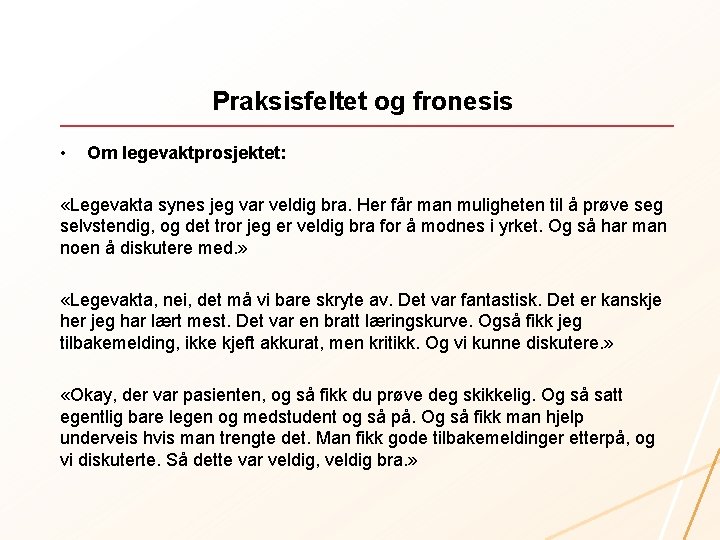 Praksisfeltet og fronesis

• Om legevaktprosjektet:

«Legevakta synes jeg var veldig bra. Her får man muligheten til å prøve seg selvstendig, og det tror jeg er veldig bra for å modnes i yrket. Og så har man noen å diskutere med.»

«Legevakta, nei, det må vi bare skryte av. Det var fantastisk. Det er kanskje her jeg har lært mest. Det var en bratt læringskurve. Også fikk jeg tilbakemelding, ikke kjeft akkurat, men kritikk. Og vi kunne diskutere.»

«Okay, der var pasienten, og så fikk du prøve deg skikkelig. Og så satt egentlig bare legen og medstudent og så på. Og så fikk man hjelp underveis hvis man trengte det. Man fikk gode tilbakemeldinger etterpå, og vi diskuterte. Så dette var veldig, veldig bra.»